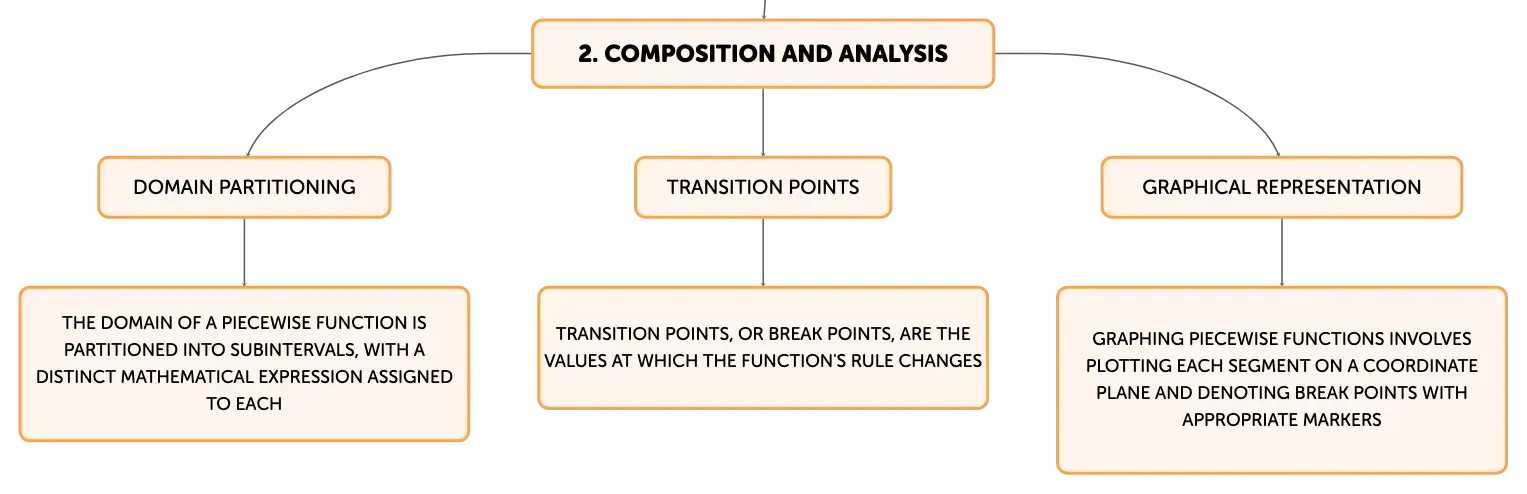 2. COMPOSITION AND ANALYSIS

DOMAIN PARTITIONING

THE DOMAIN OF A PIECEWISE FUNCTION IS PARTITIONED INTO SUBINTERVALS, WITH A DISTINCT MATHEMATICAL EXPRESSION ASSIGNED TO EACH

TRANSITION POINTS

TRANSITION POINTS, OR BREAK POINTS, ARE THE VALUES AT WHICH THE FUNCTION'S RULE CHANGES

GRAPHICAL REPRESENTATION

GRAPHING PIECEWISE FUNCTIONS INVOLVES PLOTTING EACH SEGMENT ON A COORDINATE PLANE AND DENOTING BREAK POINTS WITH APPROPRIATE MARKERS